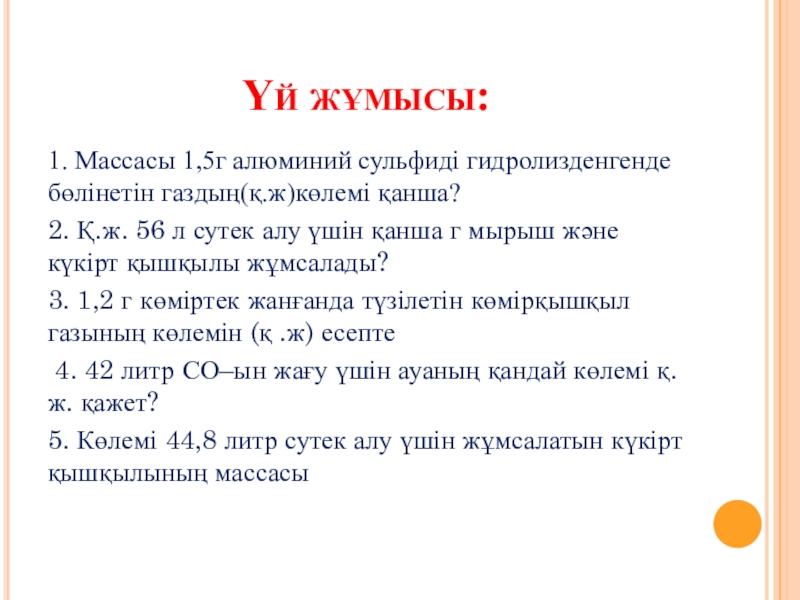 Үй жұмысы:

1. Массасы 1,5г алюминий сульфиді гидролизденгенде бөлінетін газдың(қ.ж)көлемі қанша?

2. Қ.ж. 56 л сутек алу үшін қанша г мырыш және күкірт қышқылы жұмсалады?

3. 1,2 г көміртек жанғанда түзілетін көмірқышқыл газының көлемін (қ .ж) есепте

4. 42 литр СО–ын жағу үшін ауаның қандай көлемі қ. ж. қажет?

5. Көлемі 44,8 литр сутек алу үшін жұмсалатын күкірт қышқылының массасы